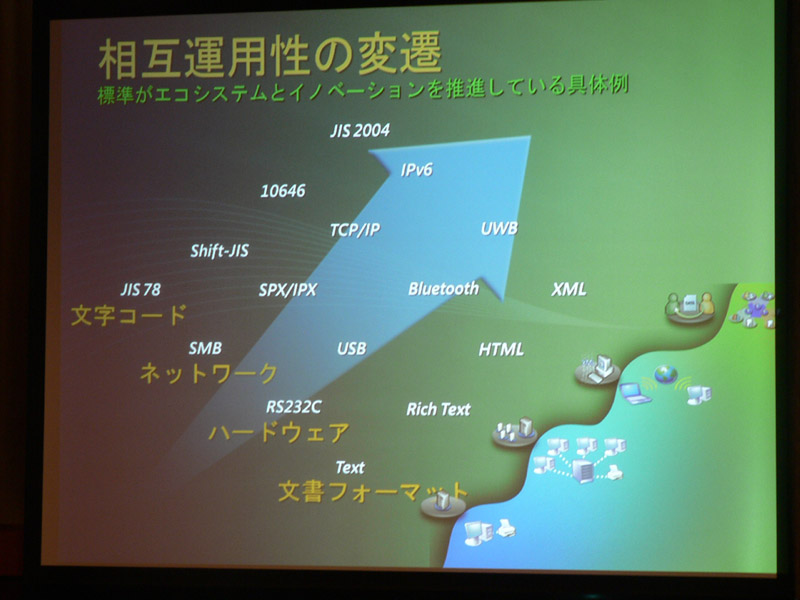 相互運用性の変遷
標準がエコシステムとイノベーションを推進している具体例

JIS 2004
IPv6
10646
TCP/IP
UWB
Shift-JIS
JIS 78
SPX/IPX
Bluetooth
XML
文字コード
SMB
USB
HTML
ネットワーク
RS232C
Rich Text
ハードウェア
Text
文書フォーマット